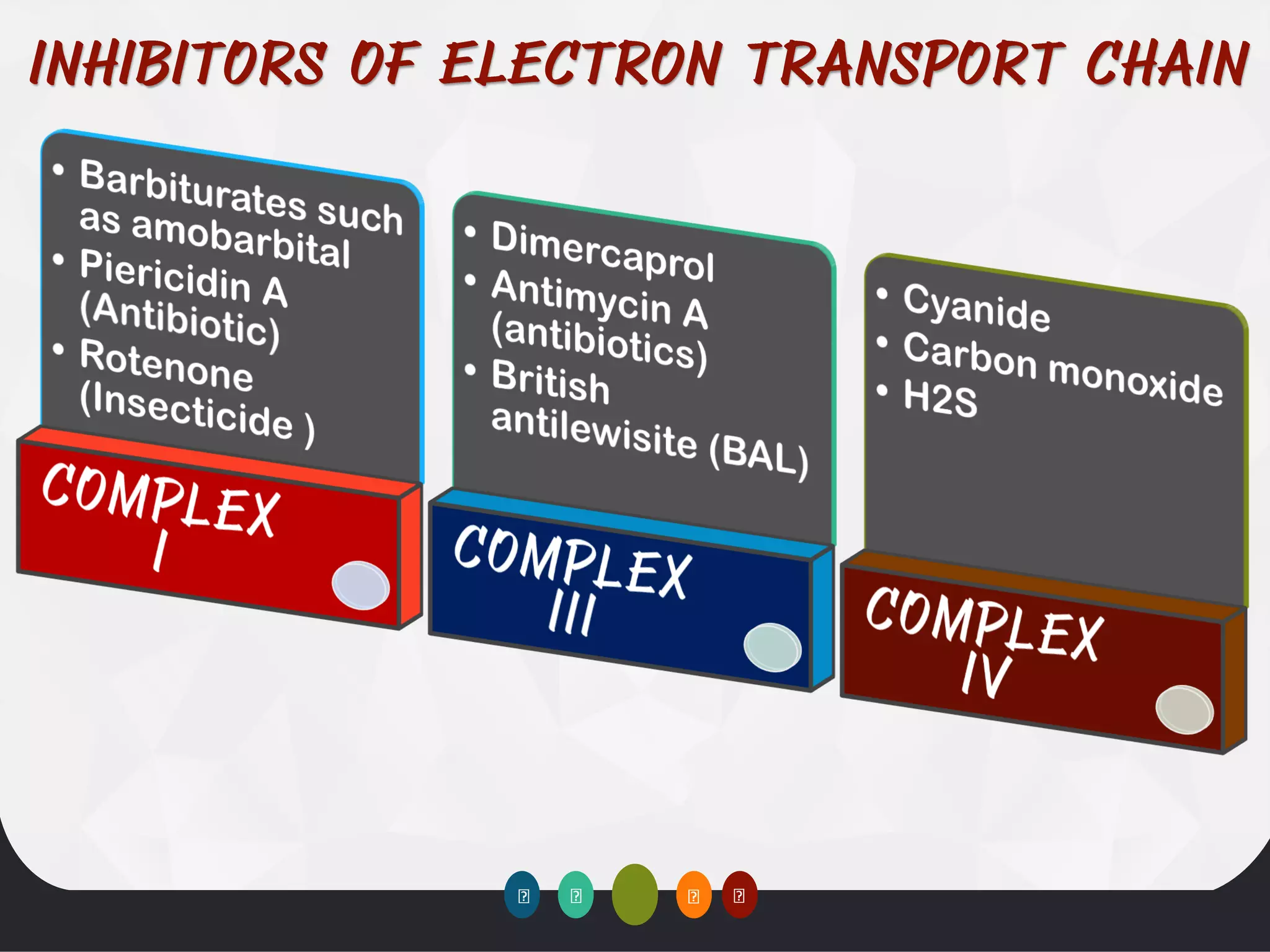 INHIBITORS OF ELECTRON TRANSPORT CHAIN

• Barbiturates such as amobarbital
• Piericidin A (Antibiotic)
• Rotenone (Insecticide )

COMPLEX I

• Dimercaprol
• Antimycin A (antibiotics)
• British antilewisite (BAL)

COMPLEX III

• Cyanide
• Carbon monoxide
• H2S

COMPLEX IV